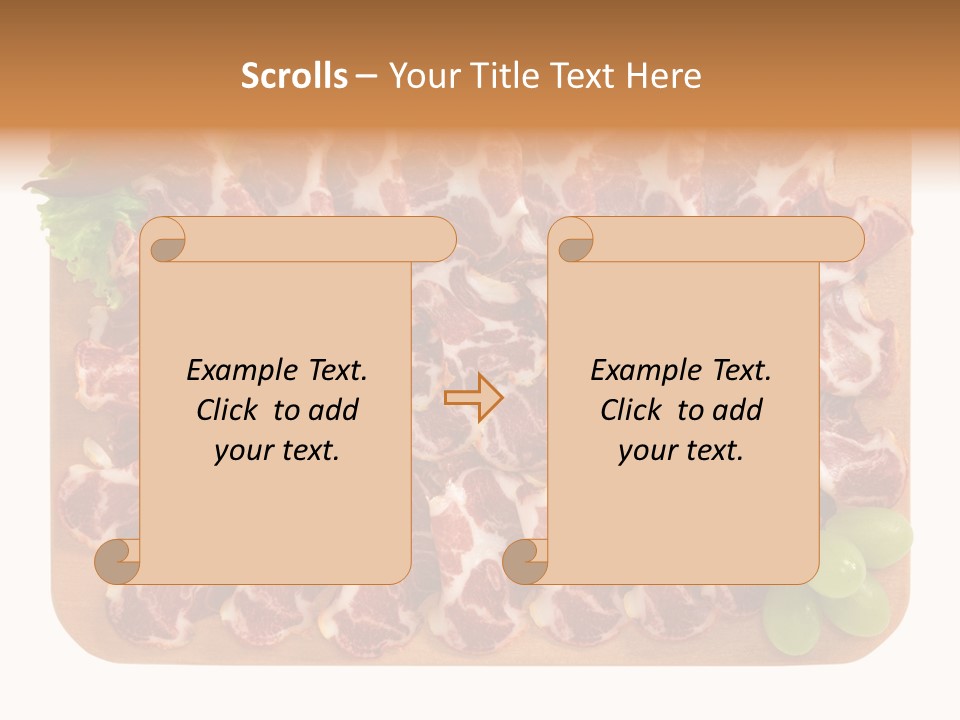 Scrolls – Your Title Text Here

Example Text. Click to add your text.

Example Text. Click to add your text.